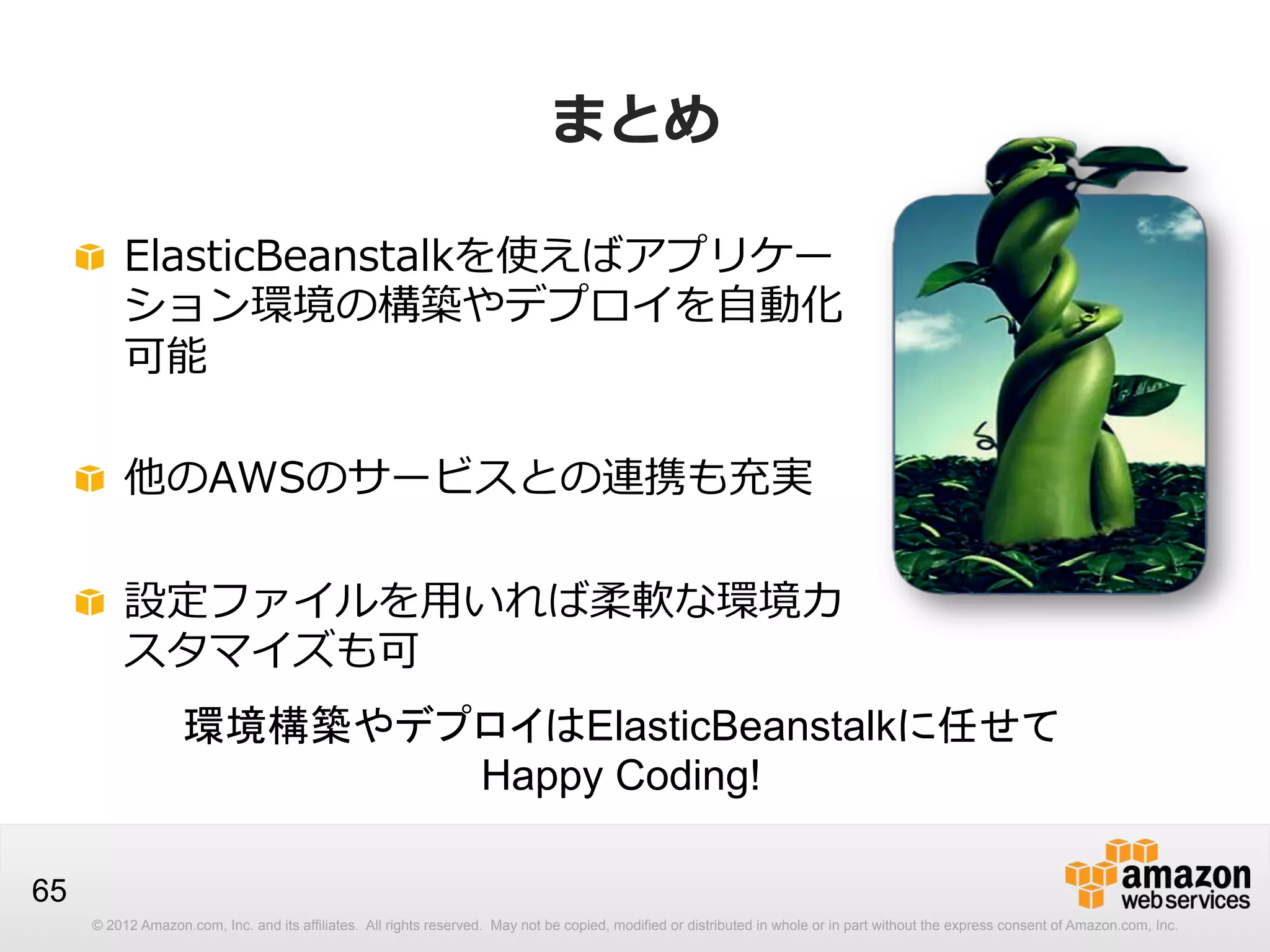 まとめ

ElasticBeanstalkを使えばアプリケーション環境の構築やデプロイを自動化可能

他のAWSのサービスとの連携も充実

設定ファイルを用いれば柔軟な環境カスタマイズも可

環境構築やデプロイはElasticBeanstalkに任せて
Happy Coding!

65

amazon web services

© 2012 Amazon.com, Inc. and its affiliates. All rights reserved. May not be copied, modified or distributed in whole or in part without the express consent of Amazon.com, Inc.